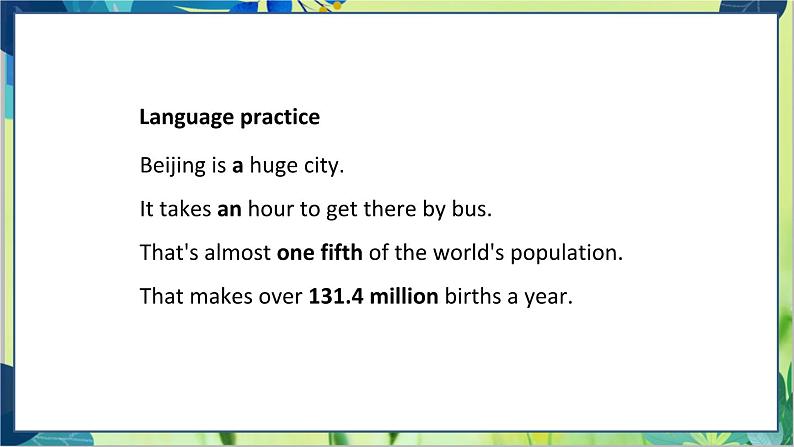 Language practice

Beijing is a huge city.

It takes an hour to get there by bus.

That's almost one fifth of the world's population.

That makes over 131.4 million births a year.